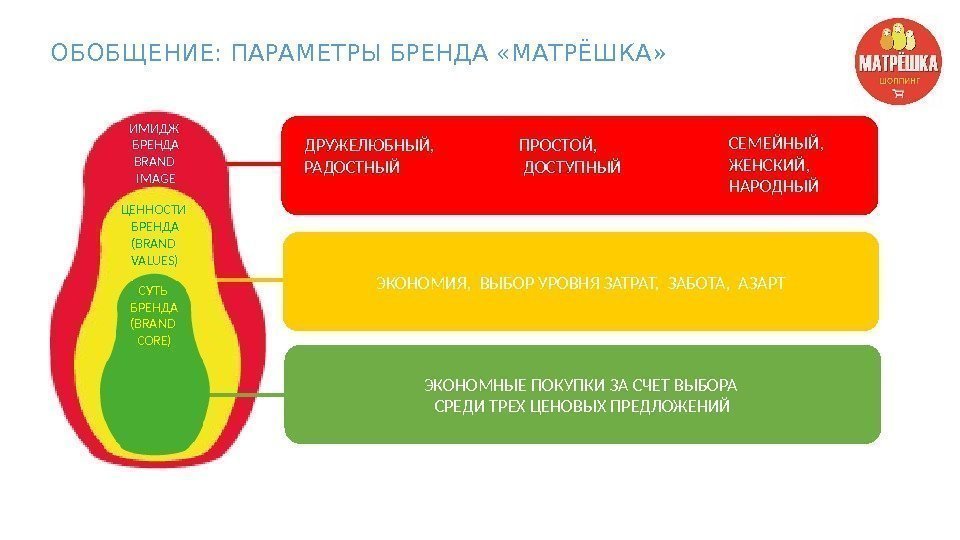 ОБОБЩЕНИЕ: ПАРАМЕТРЫ БРЕНДА «МАТРЁШКА»

МАТРЁШКА
ШОППИНГ

ИМИДЖ БРЕНДА BRAND IMAGE

ЦЕННОСТИ БРЕНДА (BRAND VALUES)

СУТЬ БРЕНДА (BRAND CORE)

ДРУЖЕЛЮБНЫЙ, РАДОСТНЫЙ

ПРОСТОЙ, ДОСТУПНЫЙ

СЕМЕЙНЫЙ, ЖЕНСКИЙ, НАРОДНЫЙ

ЭКОНОМИЯ, ВЫБОР УРОВНЯ ЗАТРАТ, ЗАБОТА, АЗАРТ

ЭКОНОМНЫЕ ПОКУПКИ ЗА СЧЕТ ВЫБОРА СРЕДИ ТРЕХ ЦЕНОВЫХ ПРЕДЛОЖЕНИЙ